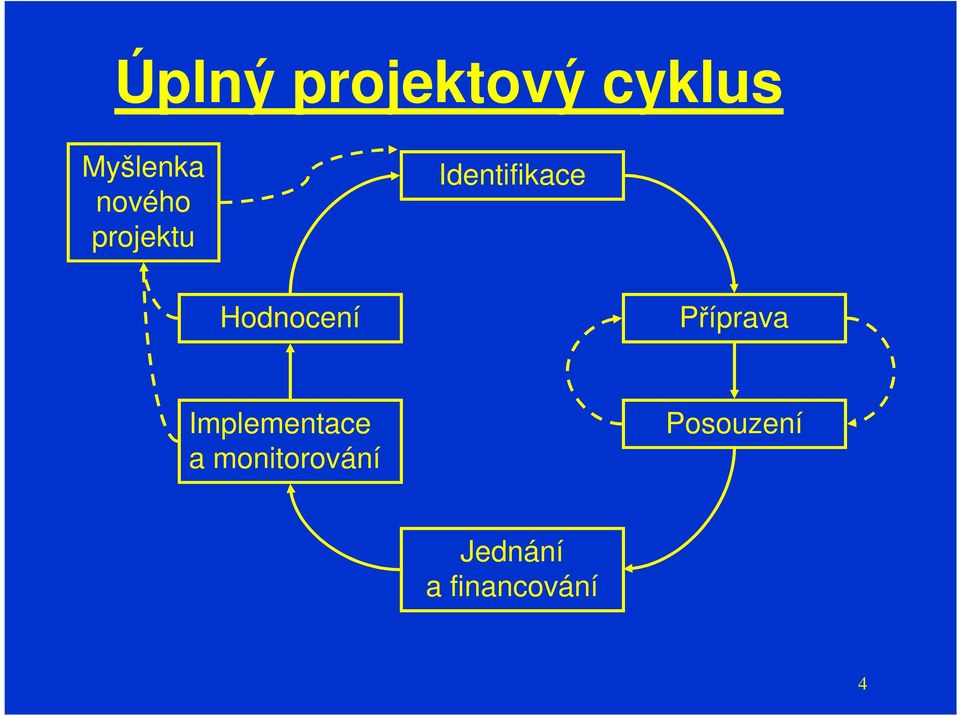 Úplný projektový cyklus

Myšlenka nového projektu

Identifikace

Hodnocení

Příprava

Implementace a monitorování

Posouzení

Jednání a financování

4